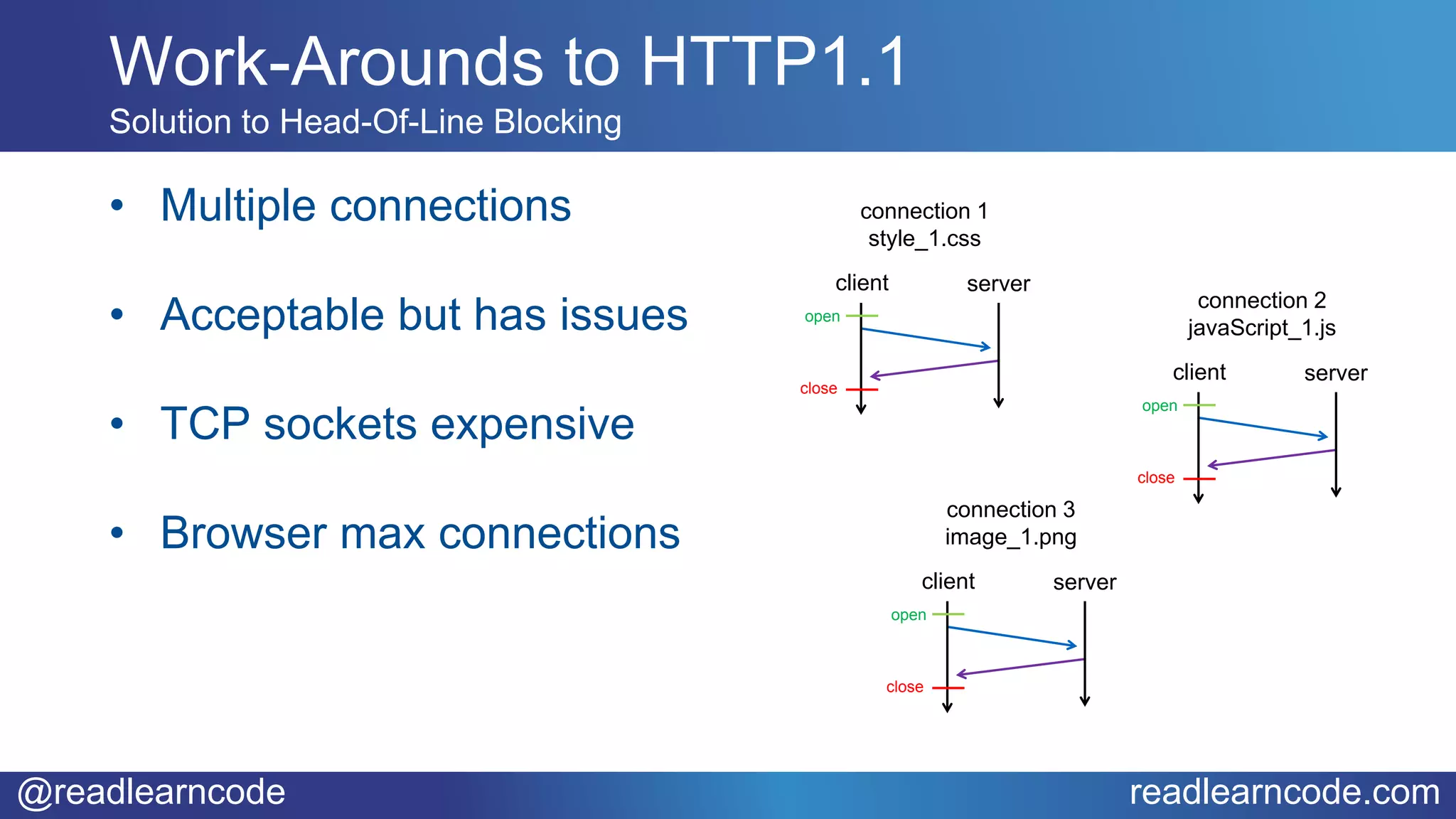 Work-Arounds to HTTP1.1
Solution to Head-Of-Line Blocking

• Multiple connections

• Acceptable but has issues

• TCP sockets expensive

• Browser max connections

connection 1
style_1.css

client
server
open
close

connection 2
javaScript_1.js

client
server
open
close

connection 3
image_1.png

client
server
open
close

@readlearncode
readlearncode.com